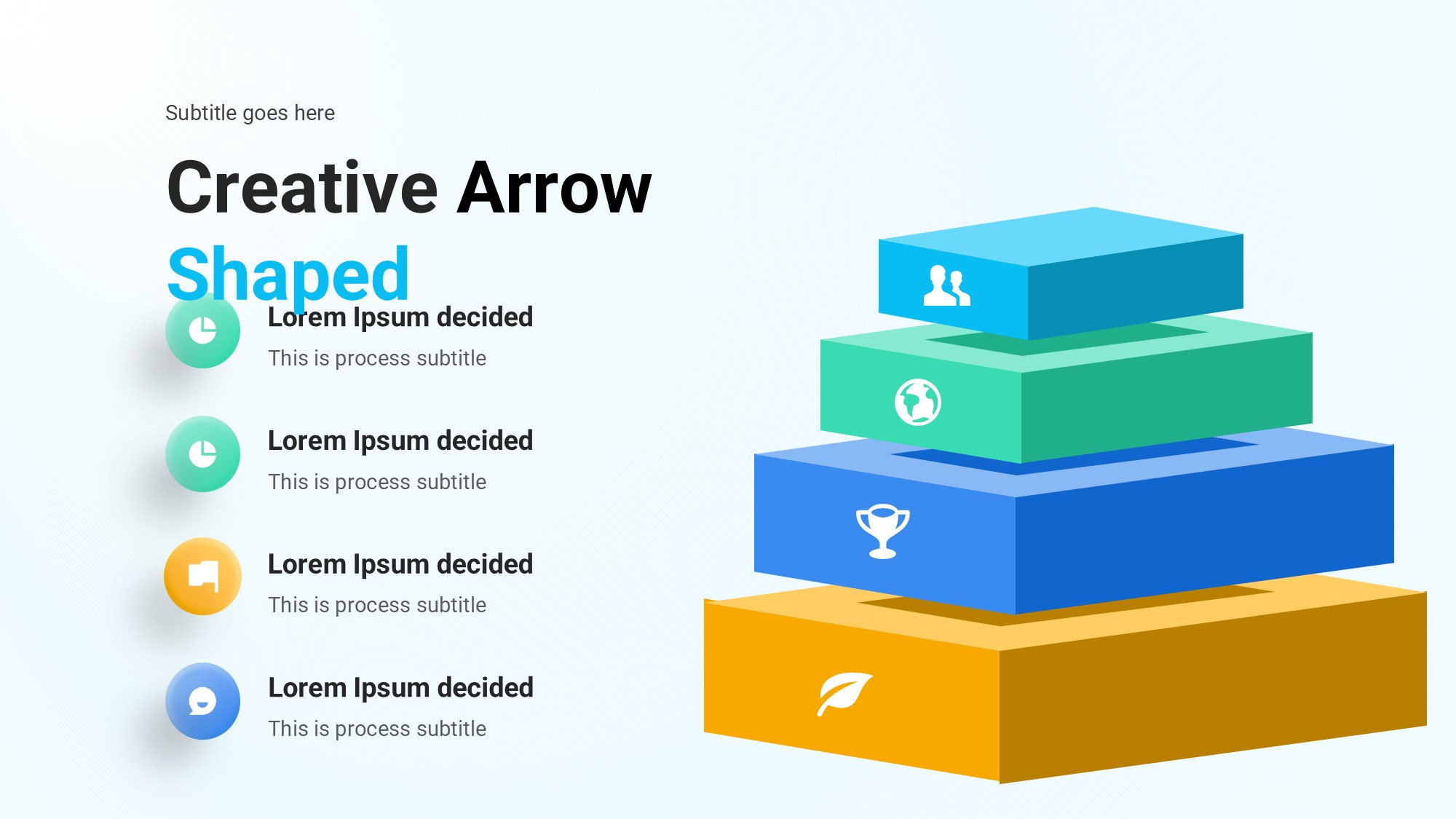 Subtitle goes here

Creative Arrow Shaped

Lorem Ipsum decided
This is process subtitle

Lorem Ipsum decided
This is process subtitle

Lorem Ipsum decided
This is process subtitle

Lorem Ipsum decided
This is process subtitle